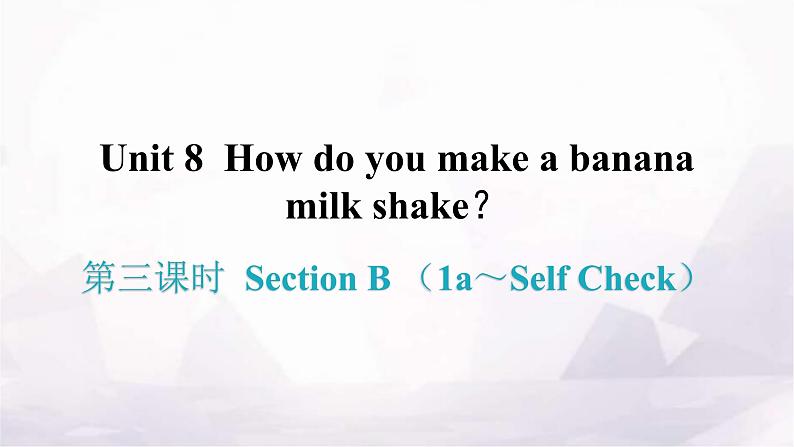 Unit 8 How do you make a banana milk shake?

第三课时 Section B （1a～Self Check）